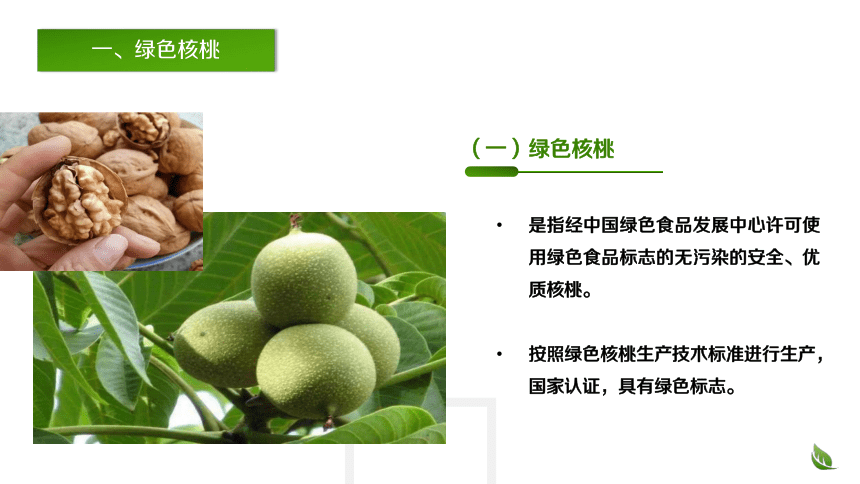 一、绿色核桃

（一）绿色核桃

• 是指经中国绿色食品发展中心许可使用绿色食品标志的无污染的安全、优质核桃。

• 按照绿色核桃生产技术标准进行生产，国家认证，具有绿色标志。